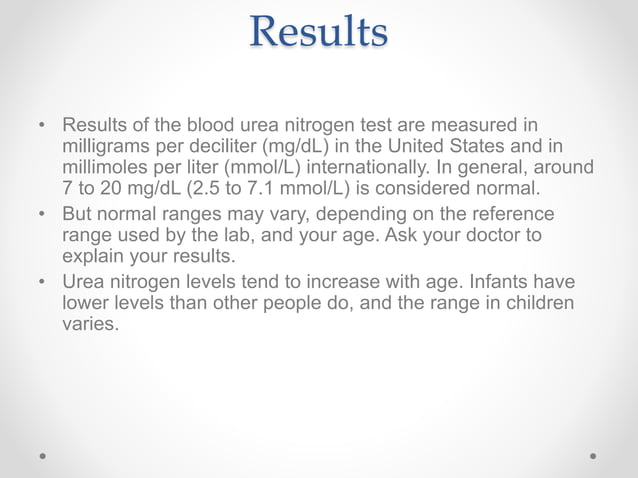 Results

• Results of the blood urea nitrogen test are measured in milligrams per deciliter (mg/dL) in the United States and in millimoles per liter (mmol/L) internationally. In general, around 7 to 20 mg/dL (2.5 to 7.1 mmol/L) is considered normal.
• But normal ranges may vary, depending on the reference range used by the lab, and your age. Ask your doctor to explain your results.
• Urea nitrogen levels tend to increase with age. Infants have lower levels than other people do, and the range in children varies.